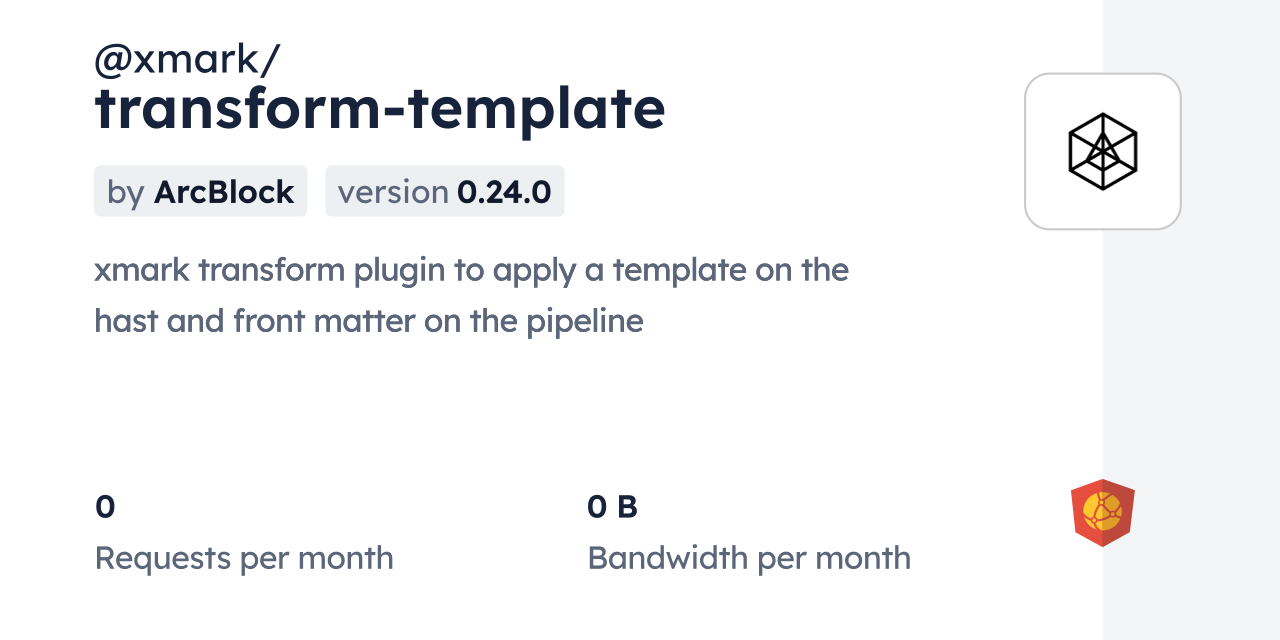 @xmark/
transform-template

by ArcBlock version 0.24.0

xmark transform plugin to apply a template on the hast and front matter on the pipeline

0
Requests per month

0 B
Bandwidth per month